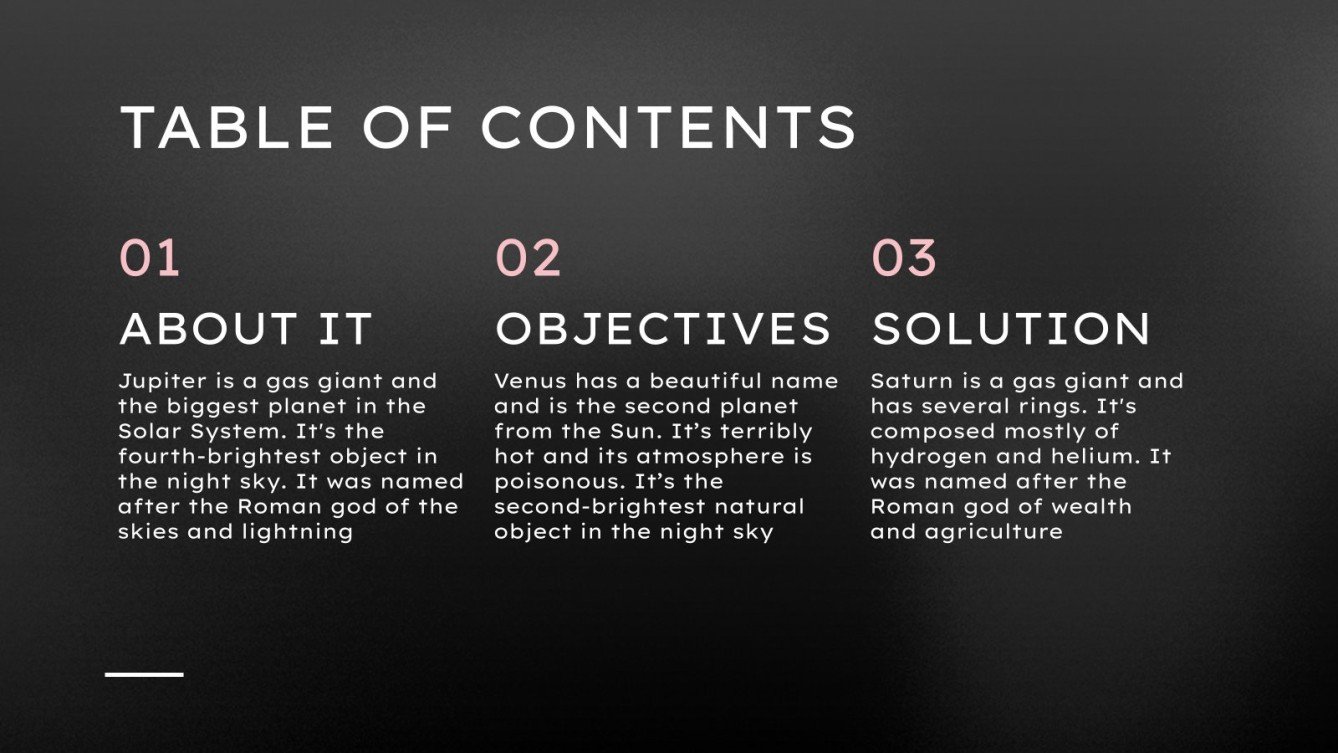 TABLE OF CONTENTS

01

ABOUT IT

Jupiter is a gas giant and the biggest planet in the Solar System. It's the fourth-brightest object in the night sky. It was named after the Roman god of the skies and lightning

02

OBJECTIVES

Venus has a beautiful name and is the second planet from the Sun. It's terribly hot and its atmosphere is poisonous. It's the second-brightest natural object in the night sky

03

SOLUTION

Saturn is a gas giant and has several rings. It's composed mostly of hydrogen and helium. It was named after the Roman god of wealth and agriculture